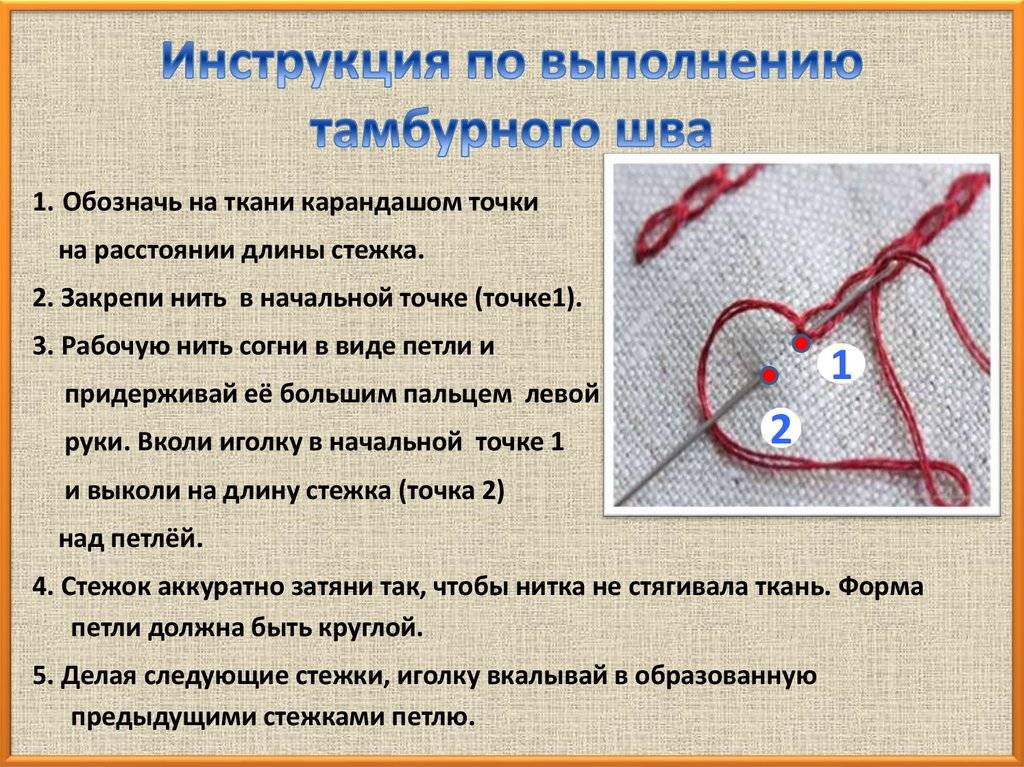 Инструкция по выполнению тамбурного шва

1. Обозначь на ткани карандашом точки на расстоянии длины стежка.

2. Закрепи нить в начальной точке (точке1).

3. Рабочую нить согни в виде петли и придерживай её большим пальцем левой руки. Вколи иголку в начальной точке 1 и выколи на длину стежка (точка 2) над петлёй.

4. Стежок аккуратно затяни так, чтобы нитка не стягивала ткань. Форма петли должна быть круглой.

5. Делая следующие стежки, иголку вкалывай в образованную предыдущими стежками петлю.

1

2